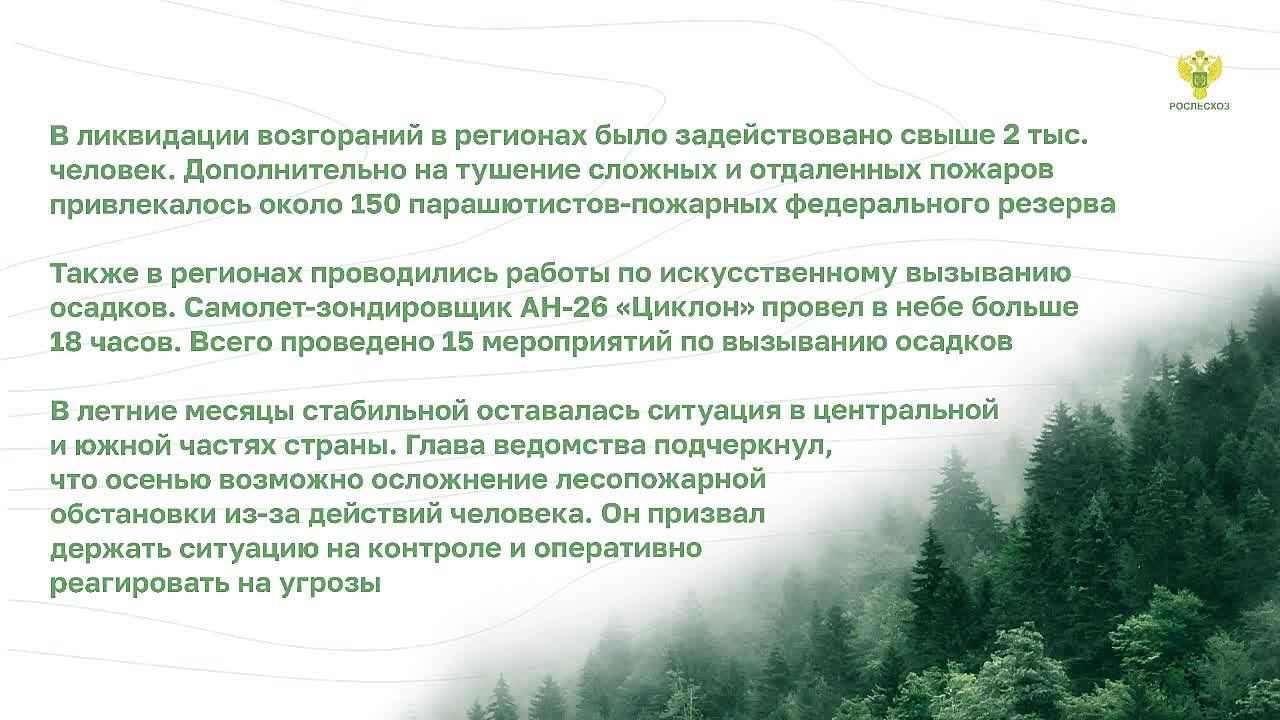 РОСЛЕСХОЗ

В ликвидации возгораний в регионах было задействовано свыше 2 тыс. человек. Дополнительно на тушение сложных и отдаленных пожаров привлекалось около 150 парашютистов-пожарных федерального резерва

Также в регионах проводились работы по искусственному вызыванию осадков. Самолет-зондировщик АН-26 «Циклон» провел в небе больше 18 часов. Всего проведено 15 мероприятий по вызыванию осадков

В летние месяцы стабильной оставалась ситуация в центральной и южной частях страны. Глава ведомства подчеркнул, что осенью возможно осложнение лесопожарной обстановки из-за действий человека. Он призвал держать ситуацию на контроле и оперативно реагировать на угрозы